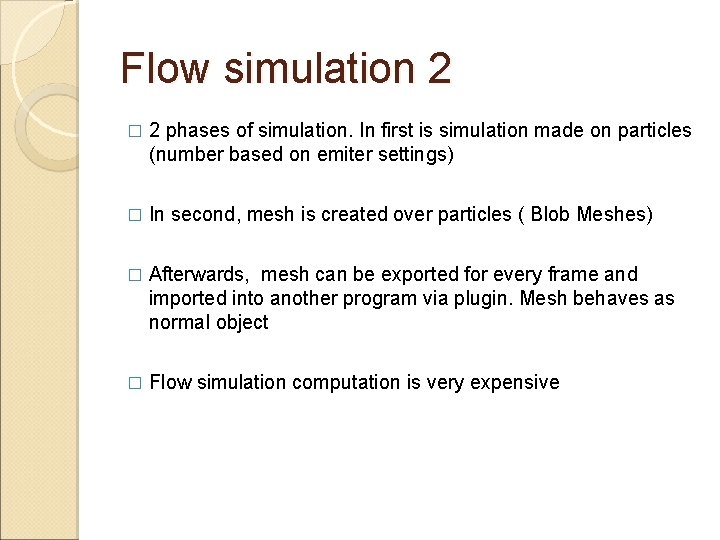 Flow simulation 2

□ 2 phases of simulation. In first is simulation made on particles (number based on emiter settings)

□ In second, mesh is created over particles ( Blob Meshes)

□ Afterwards,  mesh can be exported for every frame and imported into another program via plugin. Mesh behaves as normal object

□ Flow simulation computation is very expensive